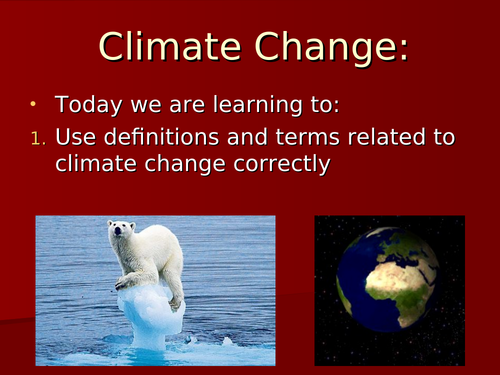 Climate Change:

• Today we are learning to:

1. Use definitions and terms related to climate change correctly